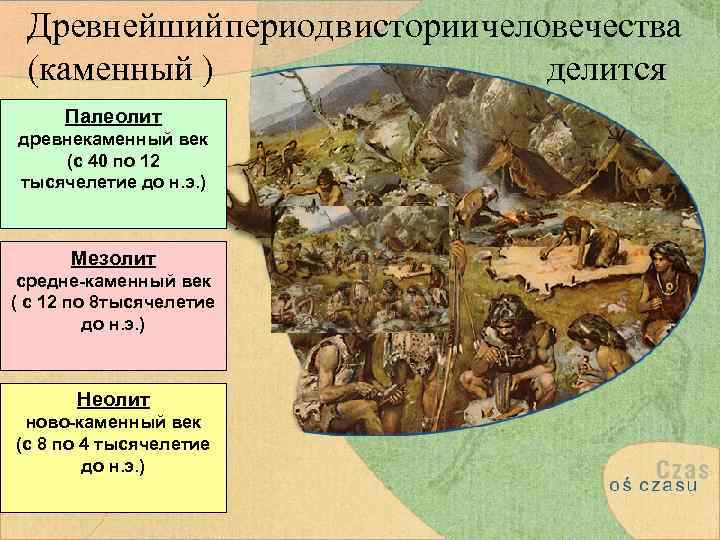 Древнейшийпериодвисториичеловечества (каменный ) делится

Палеолит
древнекаменный век
(с 40 по 12 тысячелетие до н.э.)

Мезолит
средне-каменный век
( с 12 по 8тысячелетие до н.э.)

Неолит
ново-каменный век
(с 8 по 4 тысячелетие до н.э.)

Czas
oś czasu